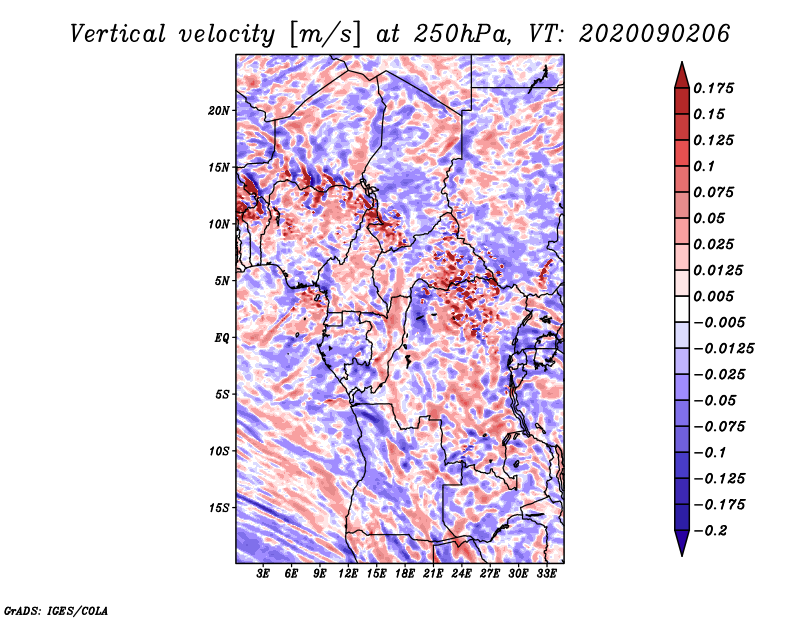 Vertical velocity [m/s] at 250hPa, VT: 2020090206

20N
15N
10N
5N
EQ
5S
10S
15S

3E 6E 9E 12E 15E 18E 21E 24E 27E 30E 33E

0.175
0.15
0.125
0.1
0.075
0.05
0.025
0.0125
0.005
−0.005
−0.0125
−0.025
−0.05
−0.075
−0.1
−0.125
−0.175
−0.2

GrADS: IGES/COLA